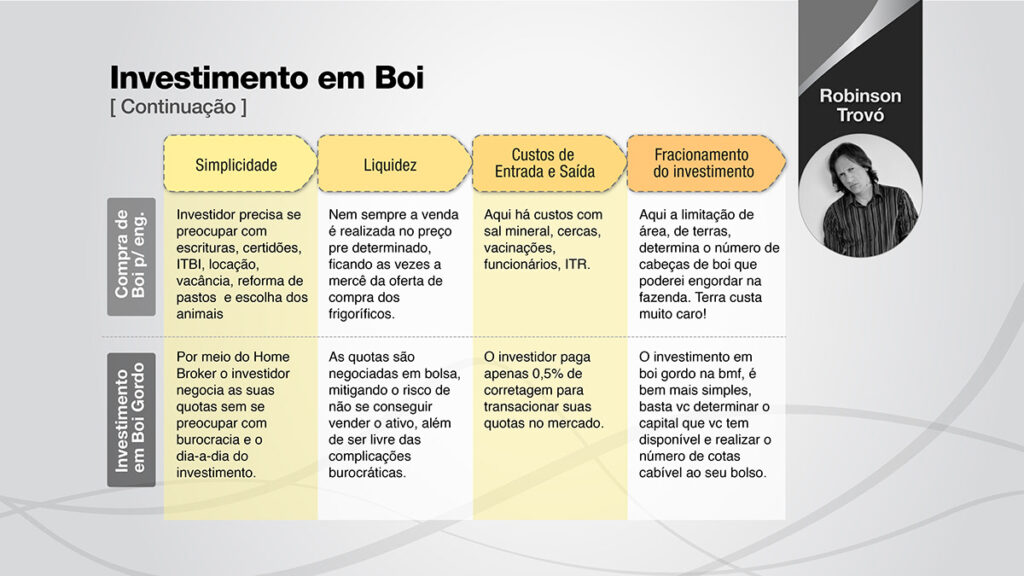 Investimento em Boi
[ Continuação ]

Robinson Trovó

| | Simplicidade | Liquidez | Custos de Entrada e Saída | Fracionamento do investimento |
|---|---|---|---|---|
| Compra de Boi p/ eng. | Investidor precisa se preocupar com escrituras, certidões, ITBI, locação, vacância, reforma de pastos e escolha dos animais | Nem sempre a venda é realizada no preço pre determinado, ficando as vezes a mercê da oferta de compra dos frigoríficos. | Aqui há custos com sal mineral, cercas, vacinações, funcionários, ITR. | Aqui a limitação de área, de terras, determina o número de cabeças de boi que poderei engordar na fazenda. Terra custa muito caro! |
| Investimento em Boi Gordo | Por meio do Home Broker o investidor negocia as suas quotas sem se preocupar com burocracia e o dia-a-dia do investimento. | As quotas são negociadas em bolsa, mitigando o risco de não se conseguir vender o ativo, além de ser livre das complicações burocráticas. | O investidor paga apenas 0,5% de corretagem para transacionar suas quotas no mercado. | O investimento em boi gordo na bmf, é bem mais simples, basta vc determinar o capital que vc tem disponível e realizar o número de cotas cabível ao seu bolso. |